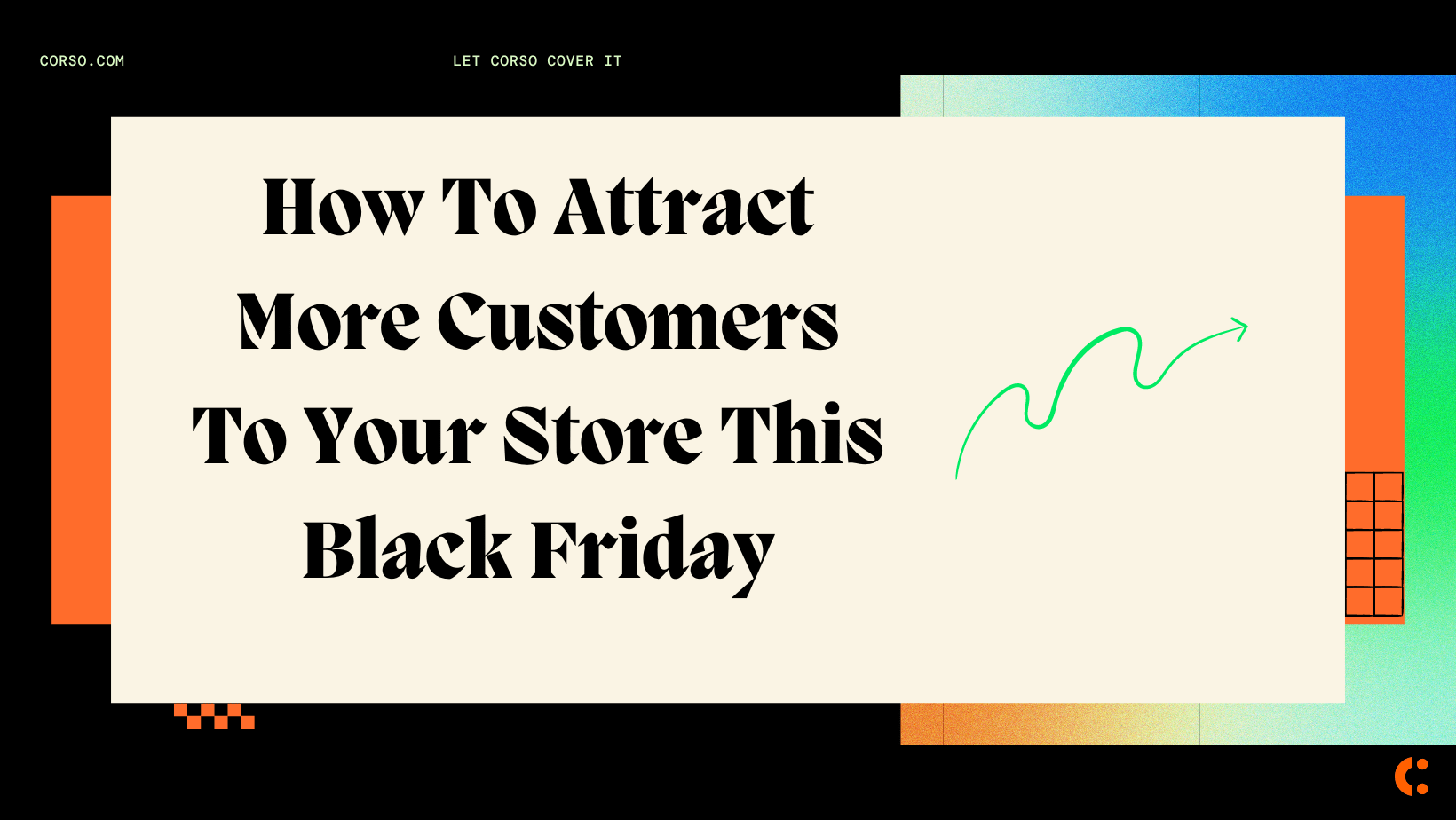 CORSO.COM

LET CORSO COVER IT

How To Attract More Customers To Your Store This Black Friday